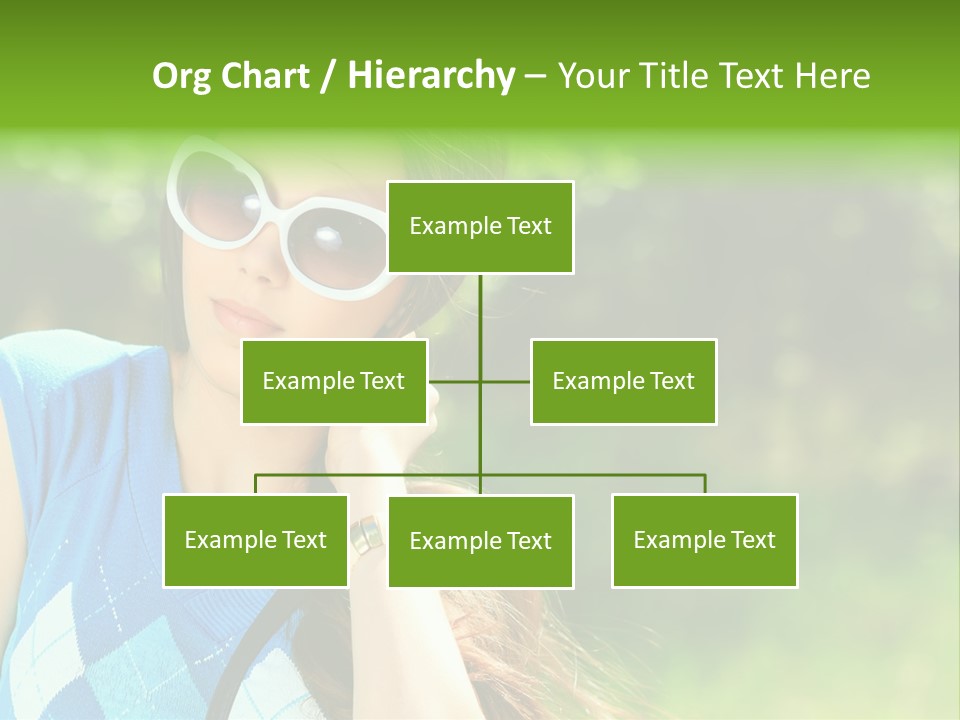 Org Chart / Hierarchy – Your Title Text Here

Example Text

Example Text

Example Text

Example Text

Example Text

Example Text